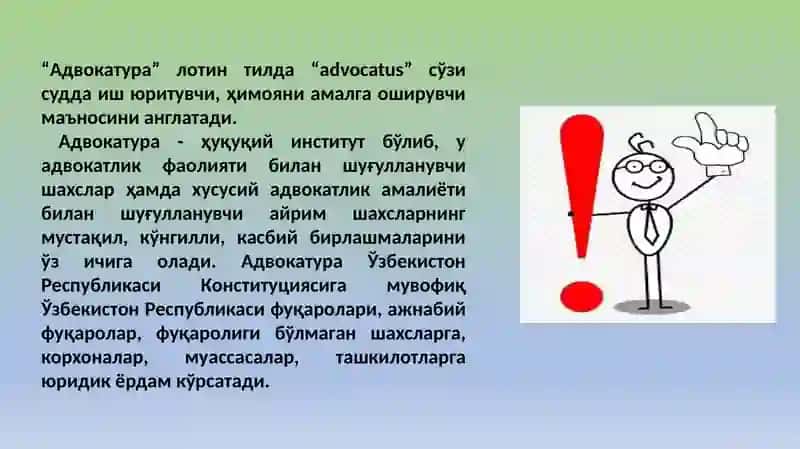 “Адвокатура” лотин тилда “advocatus” сўзи судда иш юритувчи, ҳимояни амалга оширувчи маъносини англатади.

Адвокатура - ҳуқуқий институт бўлиб, у адвокатлик фаолияти билан шуғулланувчи шахслар ҳамда хусусий адвокатлик амалиёти билан шуғулланувчи айрим шахсларнинг мустақил, кўнгилли, касбий бирлашмаларини ўз ичига олади. Адвокатура Ўзбекистон Республикаси Конституциясига мувофиқ Ўзбекистон Республикаси фуқаролари, ажнабий фуқаролар, фуқаролиги бўлмаган шахсларга, корхоналар, муассасалар, ташкилотларга юридик ёрдам кўрсатади.